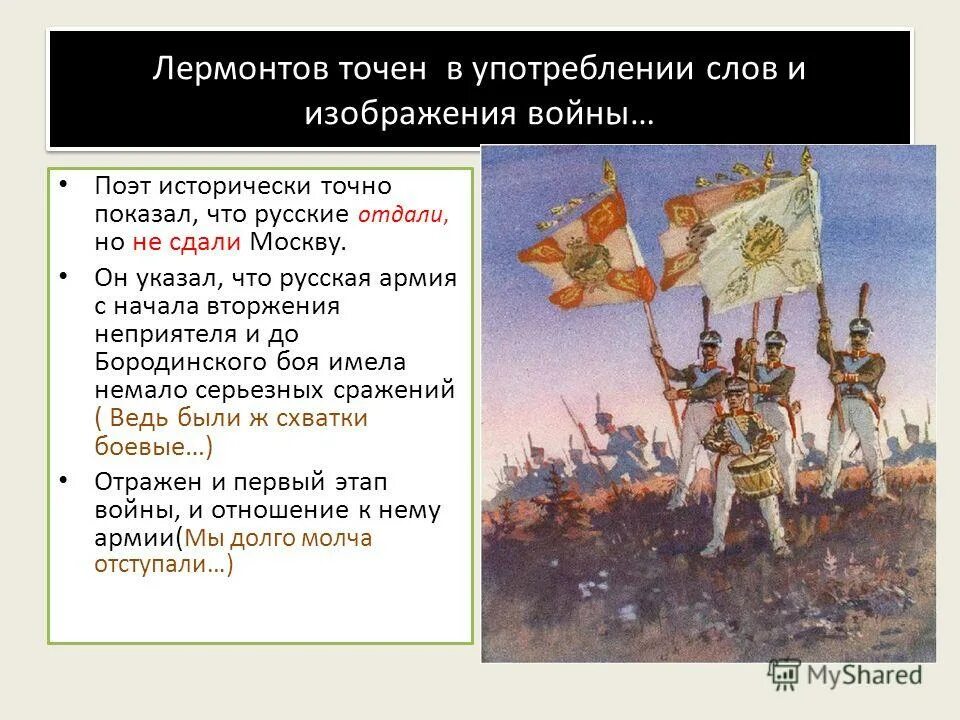 Лермонтов точен в употреблении слов и изображения войны…

• Поэт исторически точно показал, что русские отдали, но не сдали Москву.

• Он указал, что русская армия с начала вторжения неприятеля и до Бородинского боя имела немало серьезных сражений ( Ведь были ж схватки боевые…)

• Отражен и первый этап войны, и отношение к нему армии(Мы долго молча отступали…)

MyShared